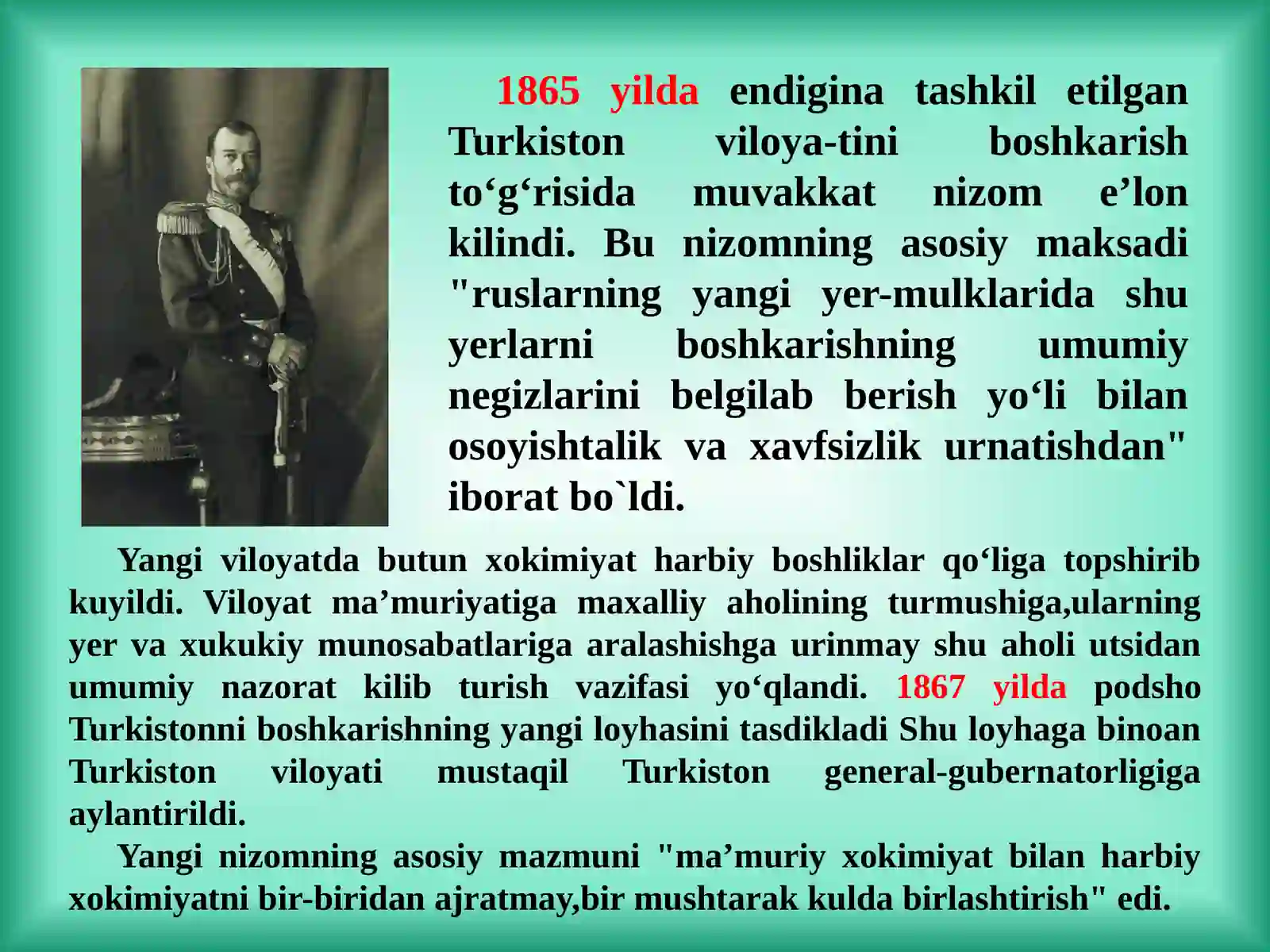 1865 yilda endigina tashkil etilgan Turkiston viloya-tini boshkarish to‘g‘risida muvakkat nizom e’lon kilindi. Bu nizomning asosiy maksadi "ruslarning yangi yer-mulklarida shu yerlarni boshkarishning umumiy negizlarini belgilab berish yo‘li bilan osoyishtalik va xavfsizlik urnatishdan" iborat bo`ldi.

Yangi viloyatda butun xokimiyat harbiy boshliklar qo‘liga topshirib kuyildi. Viloyat ma’muriyatiga maxalliy aholining turmushiga,ularning yer va xukukiy munosabatlariga aralashishga urinmay shu aholi utsidan umumiy nazorat kilib turish vazifasi yo‘qlandi. 1867 yilda podsho Turkistonni boshkarishning yangi loyhasini tasdikladi Shu loyhaga binoan Turkiston viloyati mustaqil Turkiston general-gubernatorligiga aylantirildi.

Yangi nizomning asosiy mazmuni "ma’muriy xokimiyat bilan harbiy xokimiyatni bir-biridan ajratmay,bir mushtarak kulda birlashtirish" edi.